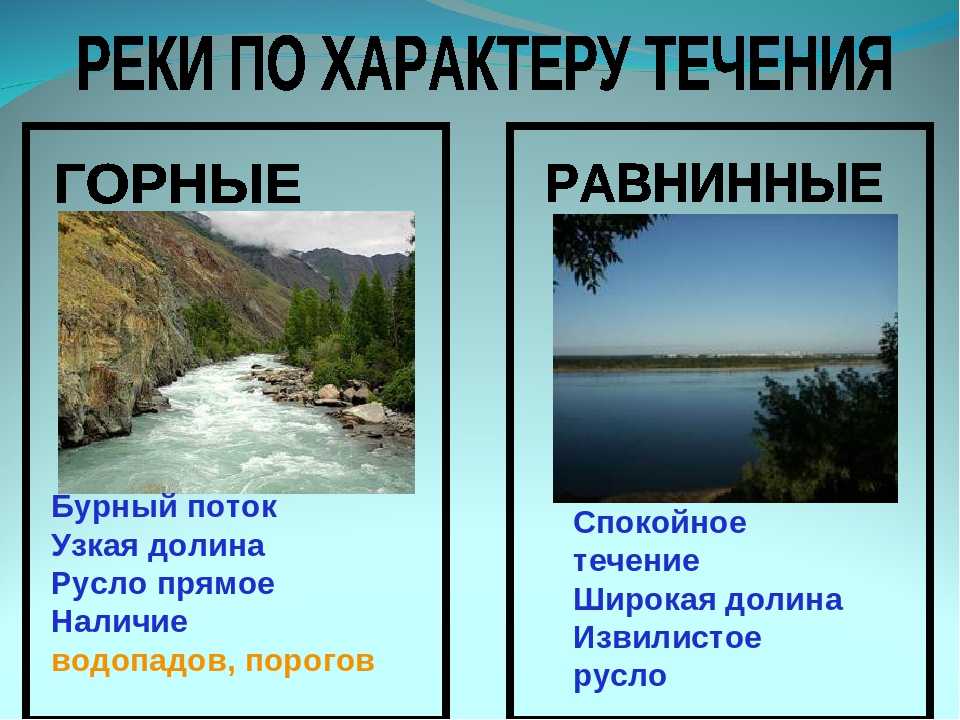 РЕКИ ПО ХАРАКТЕРУ ТЕЧЕНИЯ

ГОРНЫЕ

Бурный поток
Узкая долина
Русло прямое
Наличие
водопадов, порогов

РАВНИННЫЕ

Спокойное
течение
Широкая долина
Извилистое
русло